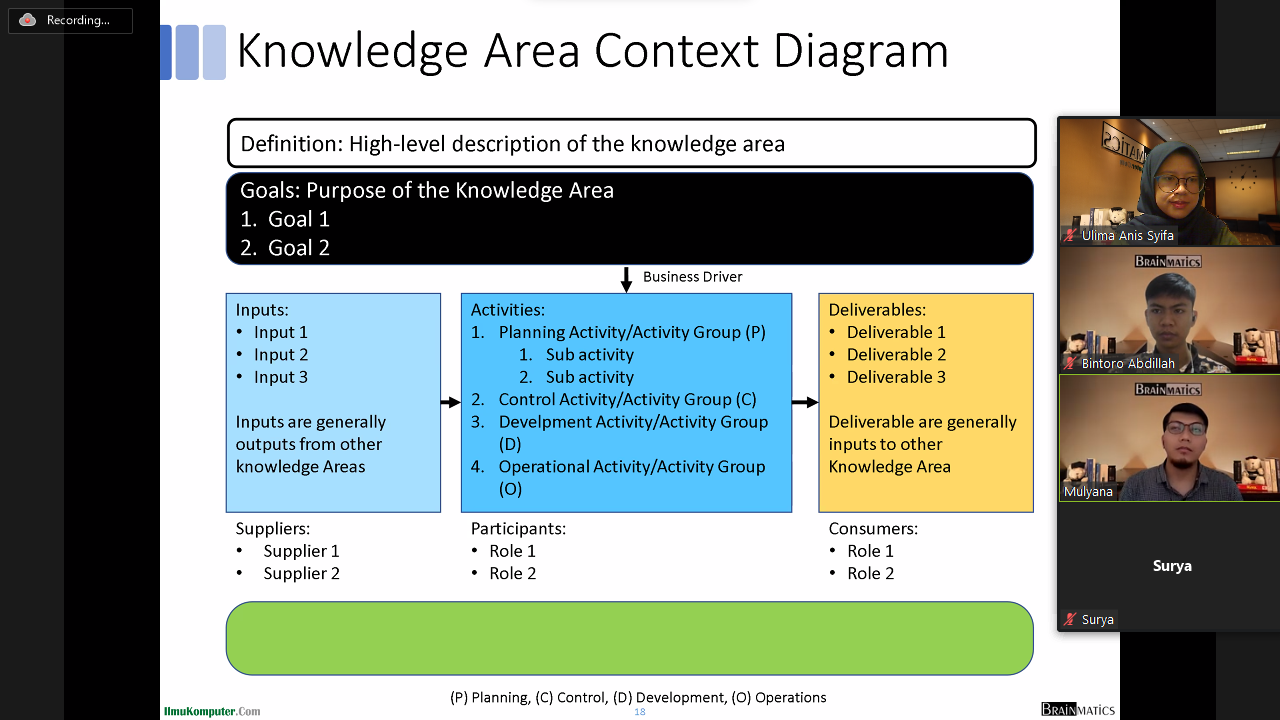 Recording...

Knowledge Area Context Diagram

Definition: High-level description of the knowledge area

Goals: Purpose of the Knowledge Area
1. Goal 1
2. Goal 2

Business Driver

Inputs:
• Input 1
• Input 2
• Input 3

Inputs are generally outputs from other knowledge Areas

Activities:
1. Planning Activity/Activity Group (P)
 1. Sub activity
 2. Sub activity
2. Control Activity/Activity Group (C)
3. Develpment Activity/Activity Group (D)
4. Operational Activity/Activity Group (O)

Deliverables:
• Deliverable 1
• Deliverable 2
• Deliverable 3

Deliverable are generally inputs to other Knowledge Area

Suppliers:
• Supplier 1
• Supplier 2

Participants:
• Role 1
• Role 2

Consumers:
• Role 1
• Role 2

(P) Planning, (C) Control, (D) Development, (O) Operations

IlmuKomputer.Com

18

BRAINMATICS

Ulima Anis Syifa

BRAINMATICS

Bintoro Abdillah

BRAINMATICS

Mulyana

Surya

Surya